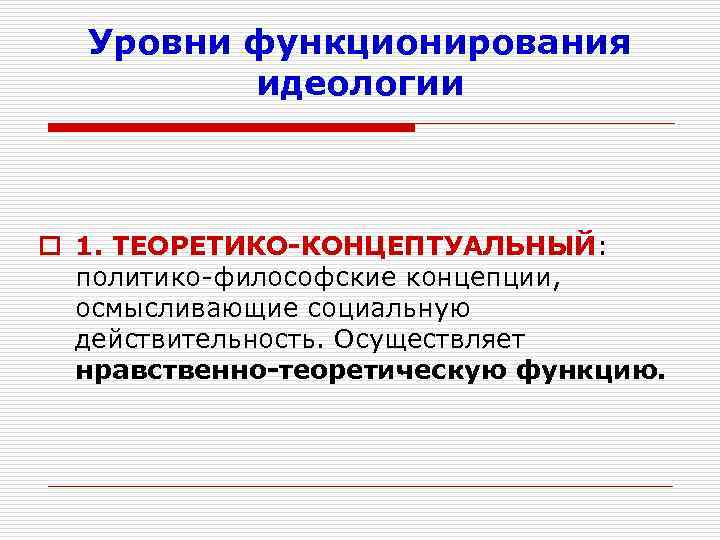 Уровни функционирования идеологии

1. ТЕОРЕТИКО-КОНЦЕПТУАЛЬНЫЙ: политико-философские концепции, осмысливающие социальную действительность. Осуществляет нравственно-теоретическую функцию.